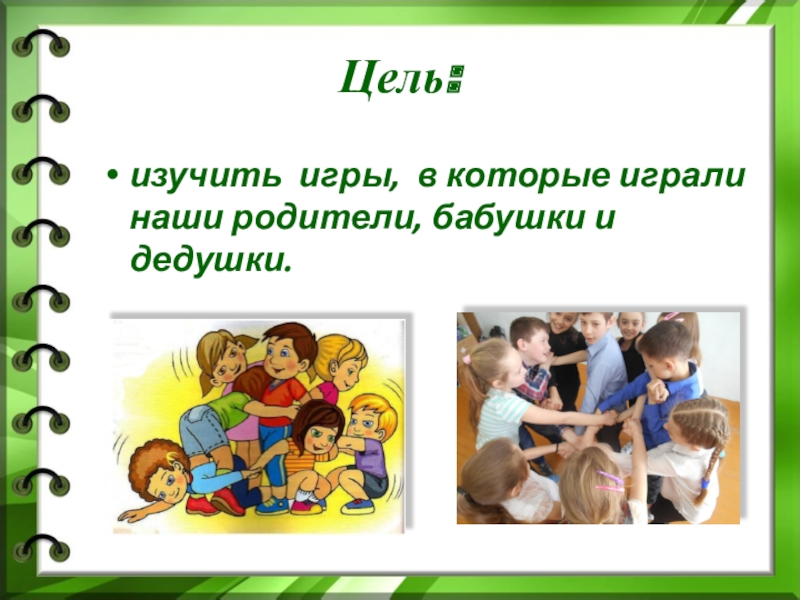 Цель:

• изучить игры, в которые играли наши родители, бабушки и дедушки.